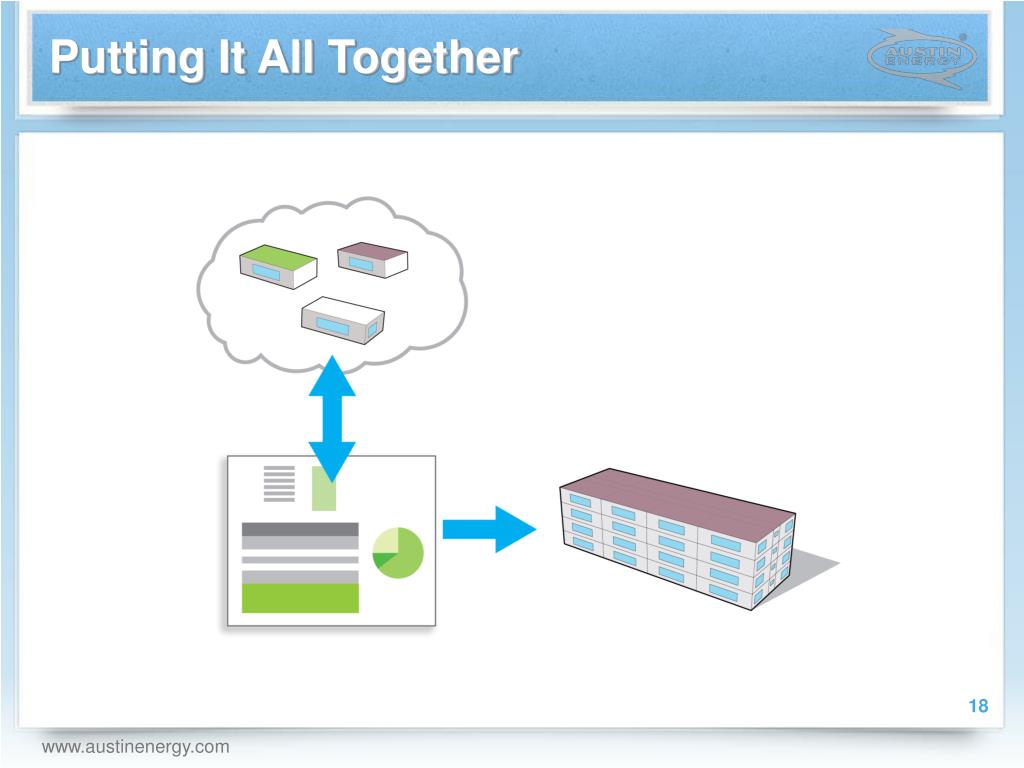 Putting It All Together

AUSTIN ENERGY

18

www.austinenergy.com